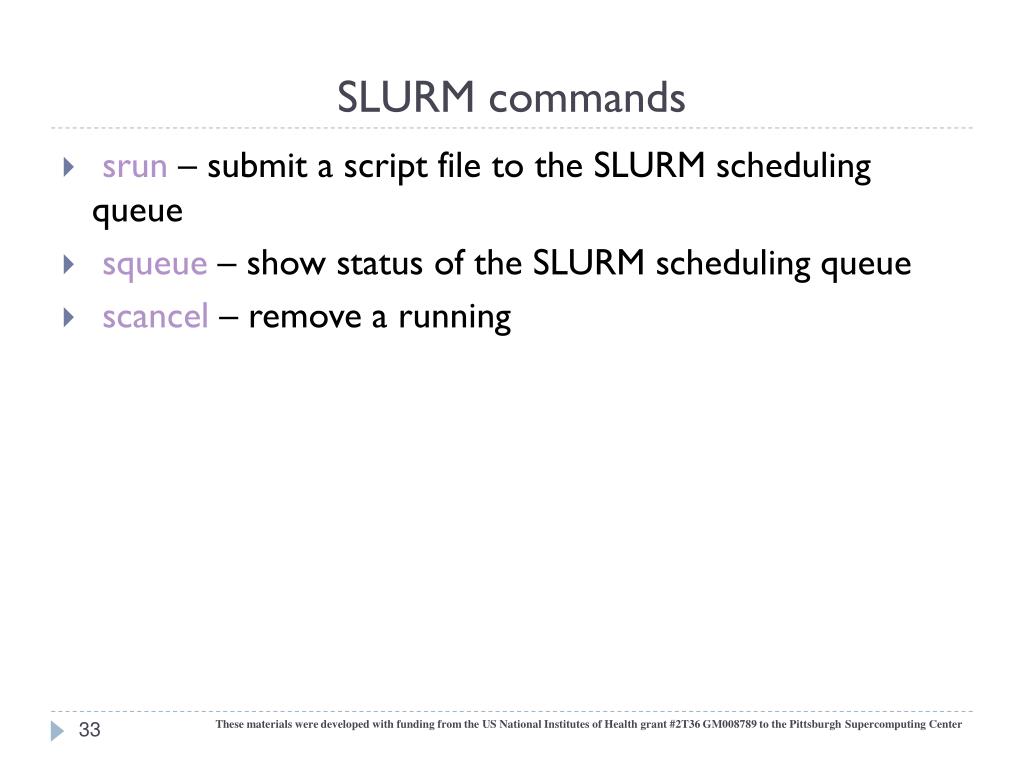 SLURM commands

srun – submit a script file to the SLURM scheduling queue

squeue – show status of the SLURM scheduling queue

scancel – remove a running

33

These materials were developed with funding from the US National Institutes of Health grant #2T36 GM008789 to the Pittsburgh Supercomputing Center